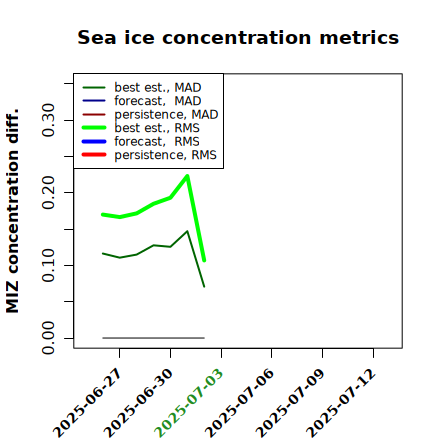 Sea ice concentration metrics

best est., MAD
forecast, MAD
persistence, MAD
best est., RMS
forecast, RMS
persistence, RMS

MIZ concentration diff.

0.00
0.10
0.20
0.30

2025-06-27
2025-06-30
2025-07-03
2025-07-06
2025-07-09
2025-07-12